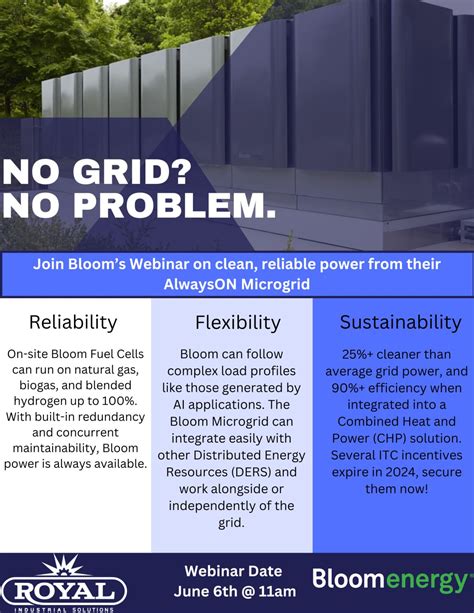 NO GRID?
NO PROBLEM.

Join Bloom's Webinar on clean, reliable power from their AlwaysON Microgrid

Reliability

On-site Bloom Fuel Cells can run on natural gas, biogas, and blended hydrogen up to 100%. With built-in redundancy and concurrent maintainability, Bloom power is always available.

Flexibility

Bloom can follow complex load profiles like those generated by AI applications. The Bloom Microgrid can integrate easily with other Distributed Energy Resources (DERS) and work alongside or independently of the grid.

Sustainability

25%+ cleaner than average grid power, and 90%+ efficiency when integrated into a Combined Heat and Power (CHP) solution. Several ITC incentives expire in 2024, secure them now!

ROYAL
INDUSTRIAL SOLUTIONS

Webinar Date
June 6th @ 11am

Bloomenergy